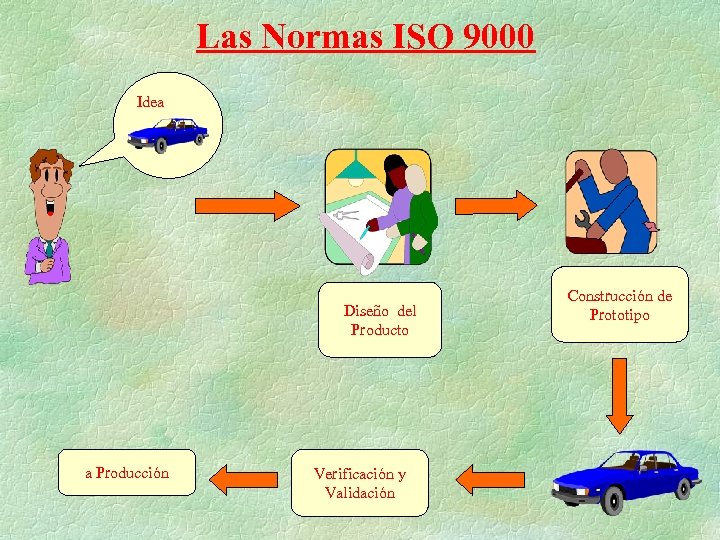 Las Normas ISO 9000

Idea

Diseño del Producto

Construcción de Prototipo

Verificación y Validación

a Producción